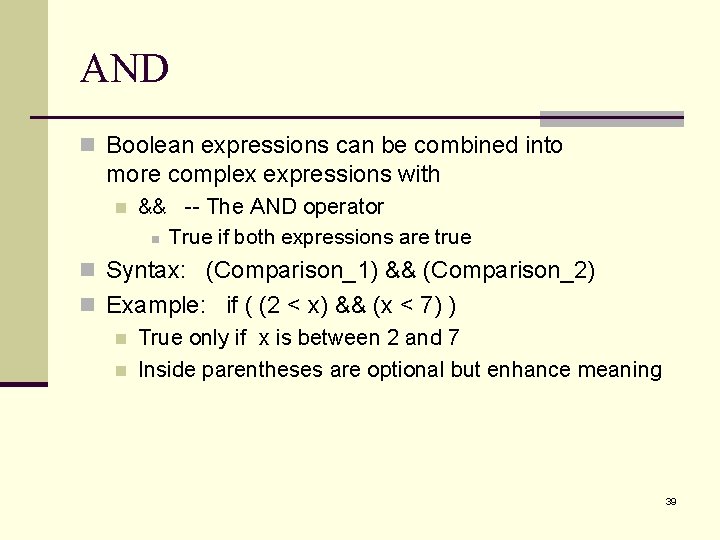 AND

Boolean expressions can be combined into more complex expressions with

&& -- The AND operator

True if both expressions are true

Syntax: (Comparison_1) && (Comparison_2)

Example: if ( (2 < x) && (x < 7) )

True only if x is between 2 and 7

Inside parentheses are optional but enhance meaning

39